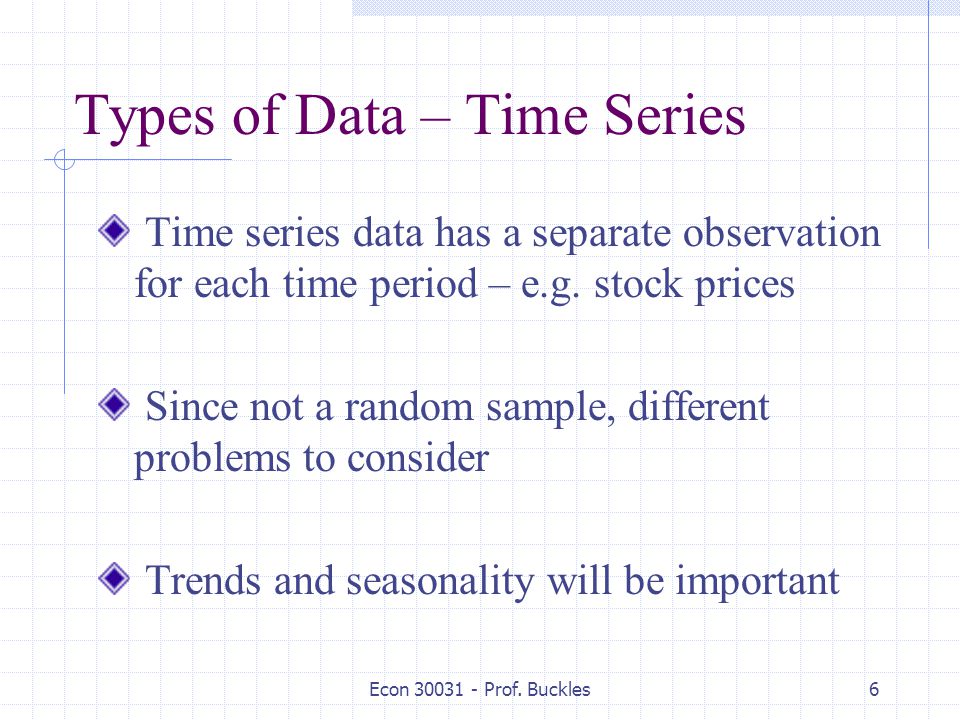 Types of Data – Time Series

Time series data has a separate observation for each time period – e.g. stock prices

Since not a random sample, different problems to consider

Trends and seasonality will be important

Econ 30031 - Prof. Buckles

6